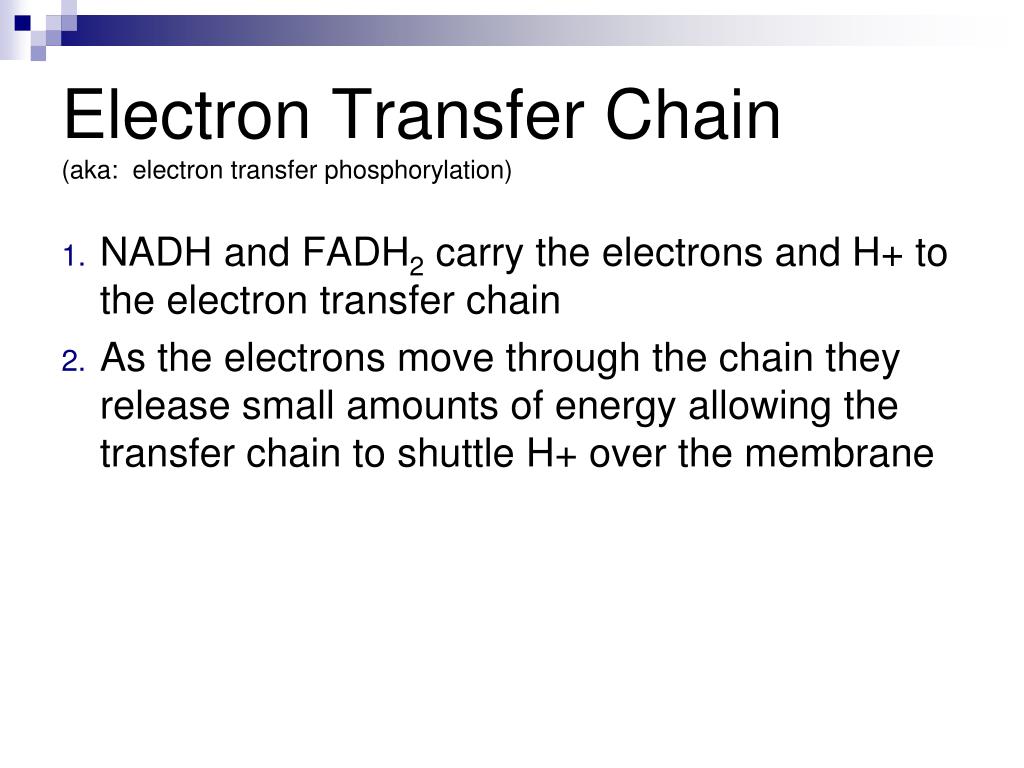 Electron Transfer Chain
(aka: electron transfer phosphorylation)

1. NADH and $FADH_2$ carry the electrons and H+ to the electron transfer chain
2. As the electrons move through the chain they release small amounts of energy allowing the transfer chain to shuttle H+ over the membrane